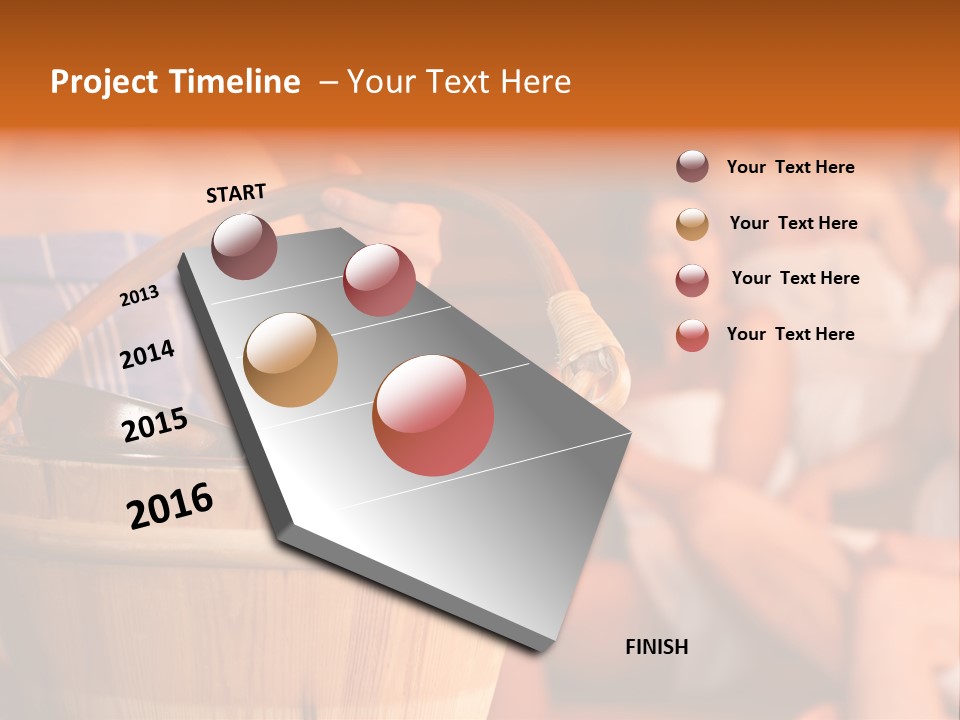 Project Timeline – Your Text Here

START

2013

2014

2015

2016

FINISH

Your Text Here

Your Text Here

Your Text Here

Your Text Here